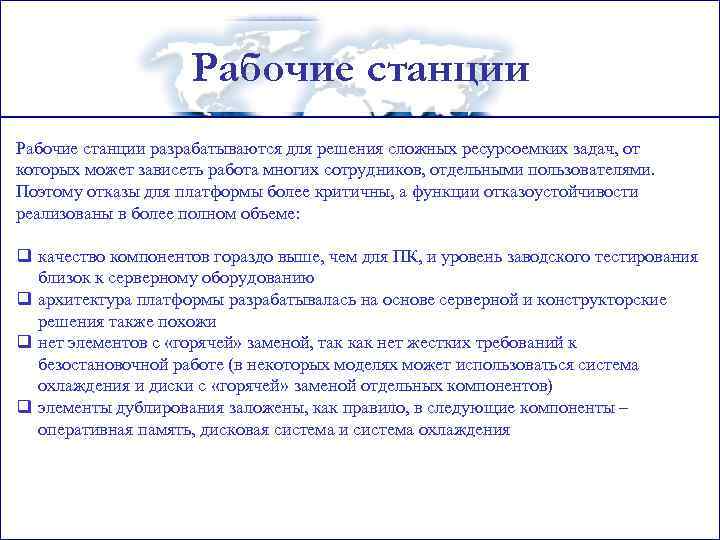 Рабочие станции

Рабочие станции разрабатываются для решения сложных ресурсоемких задач, от которых может зависеть работа многих сотрудников, отдельными пользователями. Поэтому отказы для платформы более критичны, а функции отказоустойчивости реализованы в более полном объеме:

❑ качество компонентов гораздо выше, чем для ПК, и уровень заводского тестирования близок к серверному оборудованию
❑ архитектура платформы разрабатывалась на основе серверной и конструкторские решения также похожи
❑ нет элементов с «горячей» заменой, так как нет жестких требований к безостановочной работе (в некоторых моделях может использоваться система охлаждения и диски с «горячей» заменой отдельных компонентов)
❑ элементы дублирования заложены, как правило, в следующие компоненты – оперативная память, дисковая система и система охлаждения